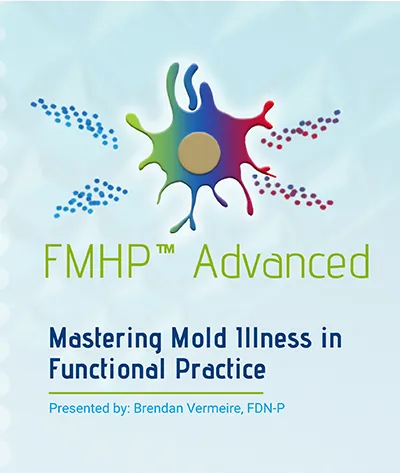 FMHP™ Advanced

Mastering Mold Illness in Functional Practice

Presented by: Brendan Vermeire, FDN-P